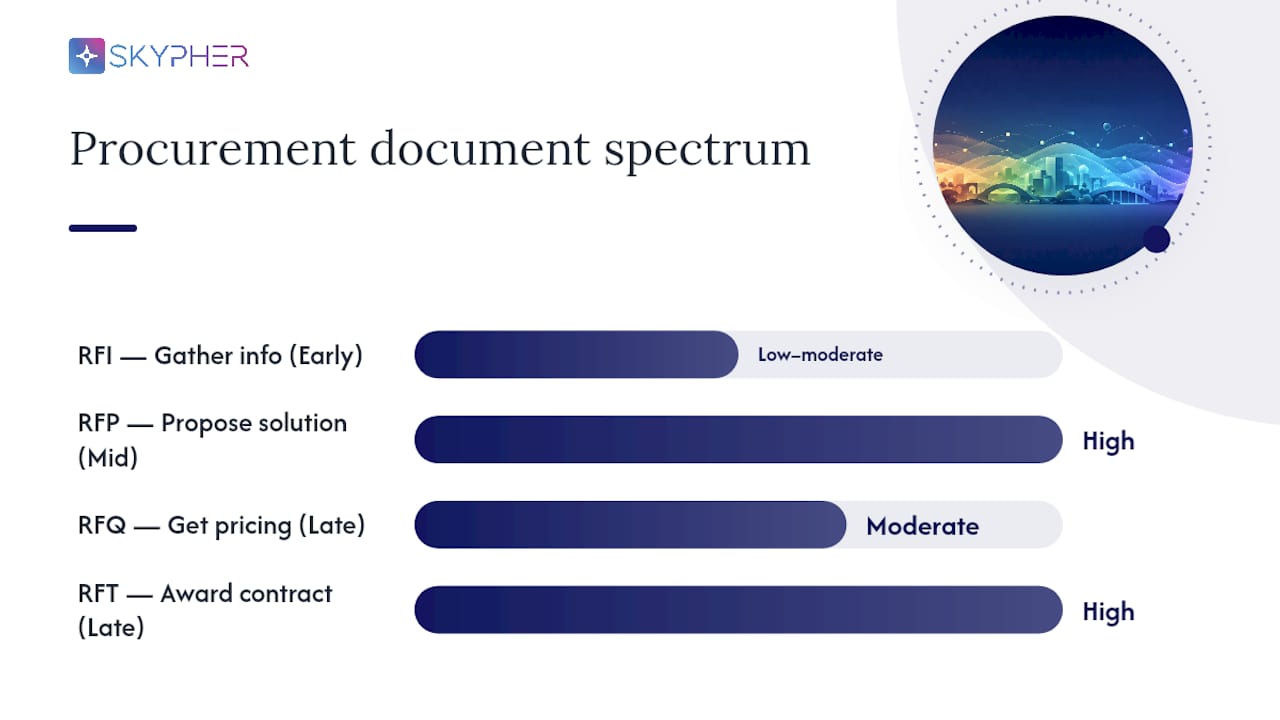 SKYPHER

Procurement document spectrum

RFI — Gather info (Early)
Low–moderate

RFP — Propose solution (Mid)
High

RFQ — Get pricing (Late)
Moderate

RFT — Award contract (Late)
High